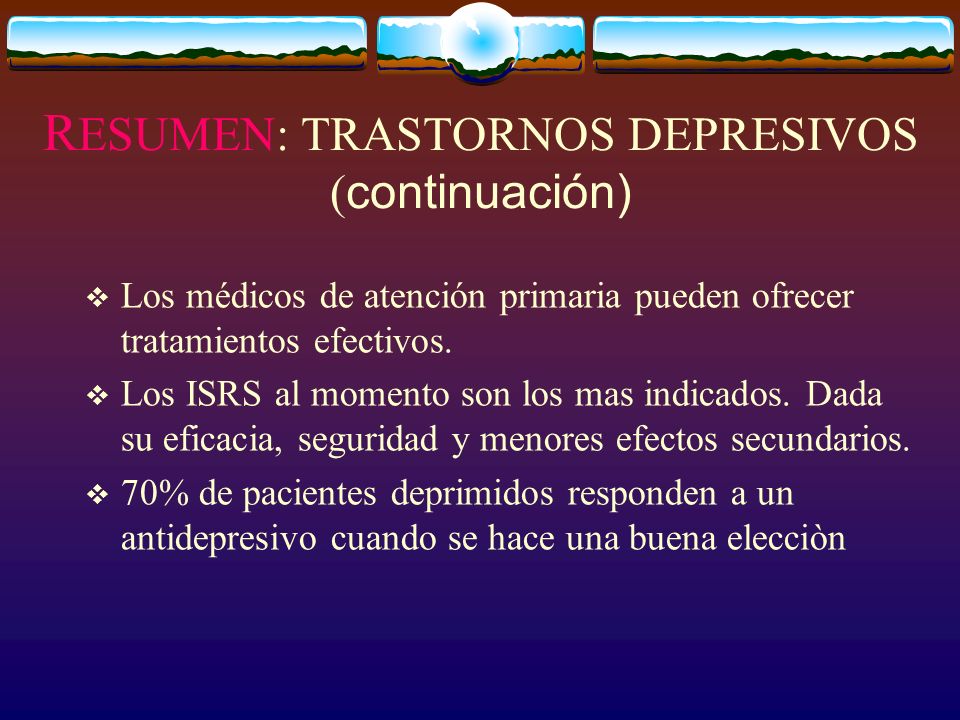 RESUMEN: TRASTORNOS DEPRESIVOS (continuación)

❖ Los médicos de atención primaria pueden ofrecer tratamientos efectivos.

❖ Los ISRS al momento son los mas indicados. Dada su eficacia, seguridad y menores efectos secundarios.

❖ 70% de pacientes deprimidos responden a un antidepresivo cuando se hace una buena elecciòn